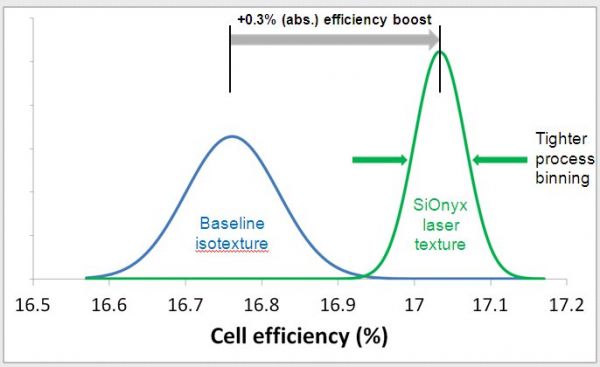 +0.3% (abs.) efficiency boost

Tighter process binning

Baseline isotexture

SiOnyx laser texture

16.5 16.6 16.7 16.8 16.9 17 17.1 17.2

Cell efficiency (%)